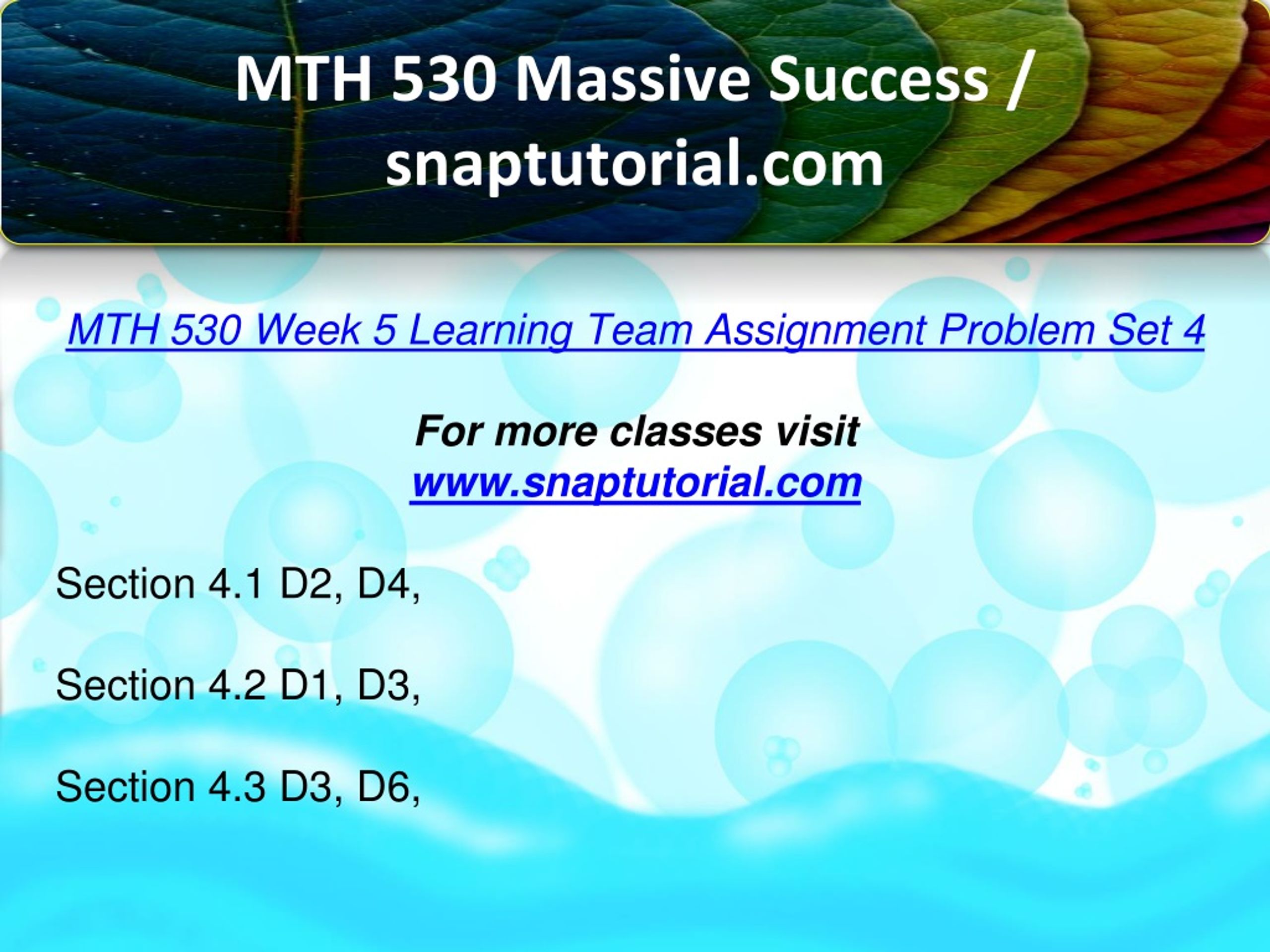 MTH 530 Massive Success / snaptutorial.com

MTH 530 Week 5 Learning Team Assignment Problem Set 4

For more classes visit
www.snaptutorial.com

Section 4.1 D2, D4,

Section 4.2 D1, D3,

Section 4.3 D3, D6,